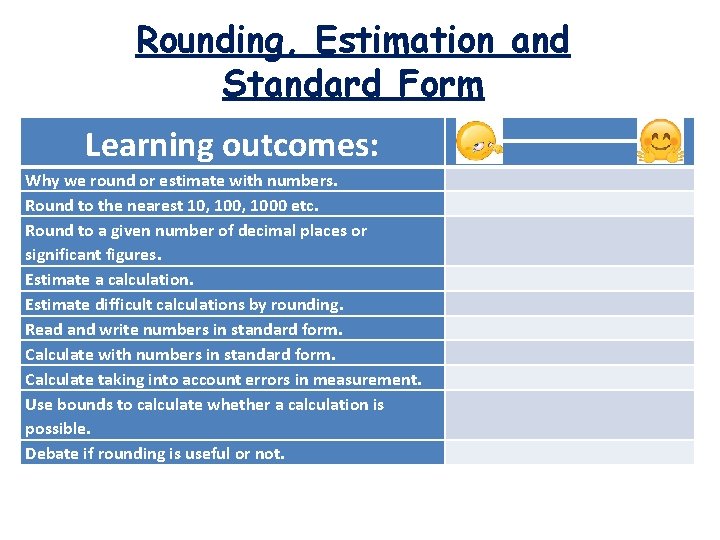 Rounding, Estimation and Standard Form

| Learning outcomes: | |
|---|---|
| Why we round or estimate with numbers. | |
| Round to the nearest 10, 100, 1000 etc. | |
| Round to a given number of decimal places or significant figures. | |
| Estimate a calculation. | |
| Estimate difficult calculations by rounding. | |
| Read and write numbers in standard form. | |
| Calculate with numbers in standard form. | |
| Calculate taking into account errors in measurement. | |
| Use bounds to calculate whether a calculation is possible. | |
| Debate if rounding is useful or not. | |